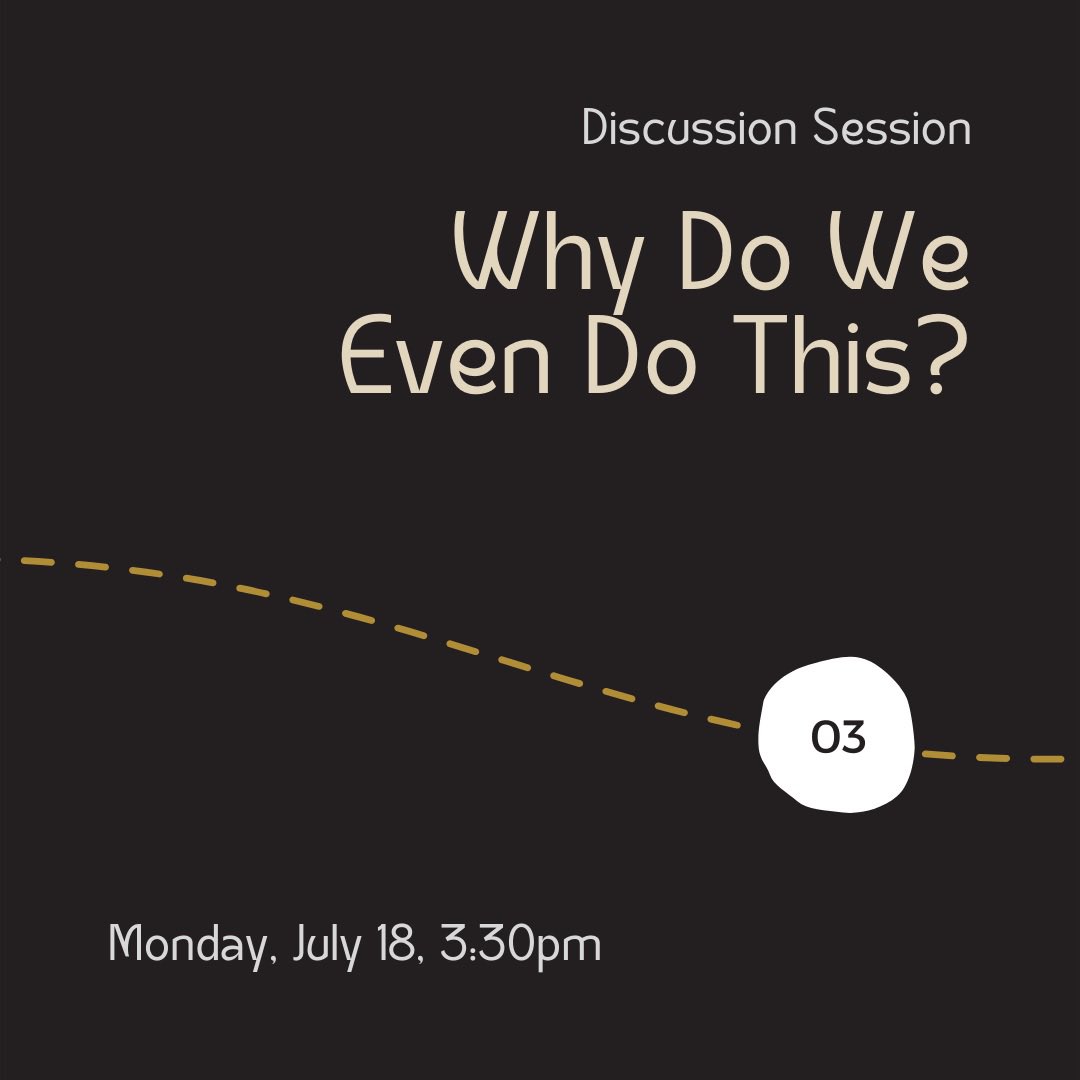 Discussion Session

Why Do We Even Do This?

03

Monday, July 18, 3:30pm